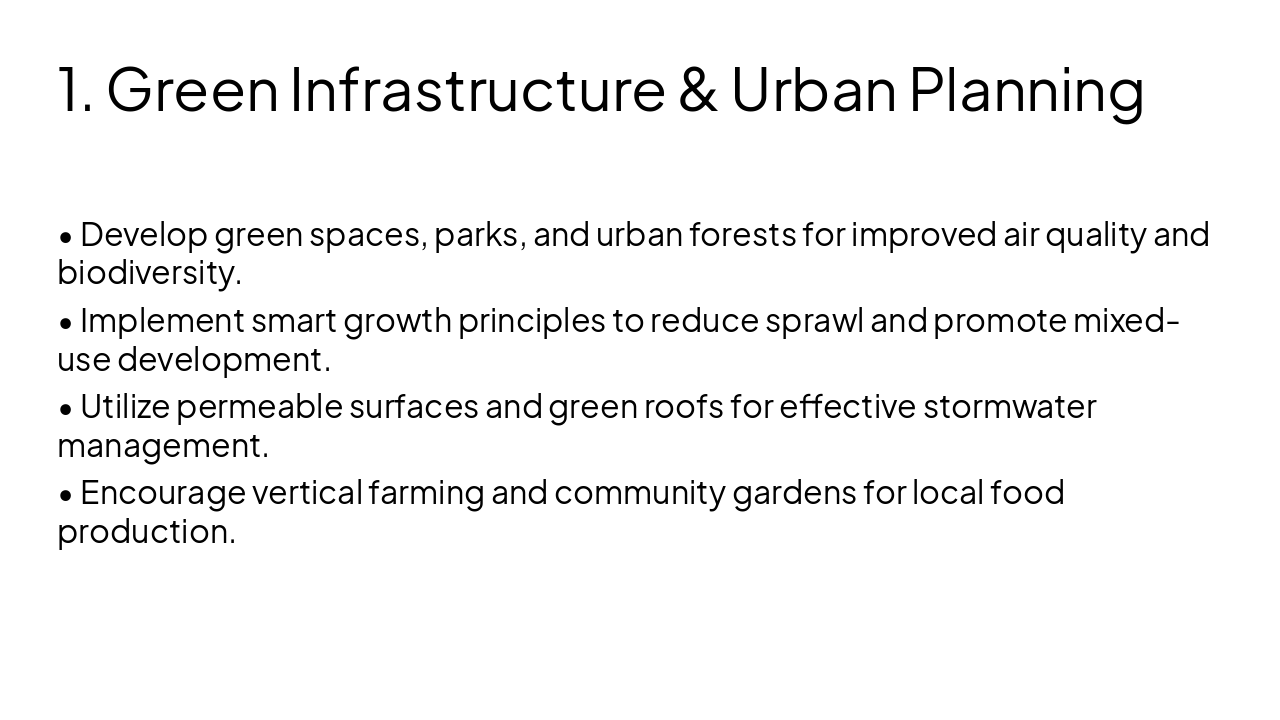 1. Green Infrastructure & Urban Planning

• Develop green spaces, parks, and urban forests for improved air quality and biodiversity.

• Implement smart growth principles to reduce sprawl and promote mixed-use development.

• Utilize permeable surfaces and green roofs for effective stormwater management.

• Encourage vertical farming and community gardens for local food production.